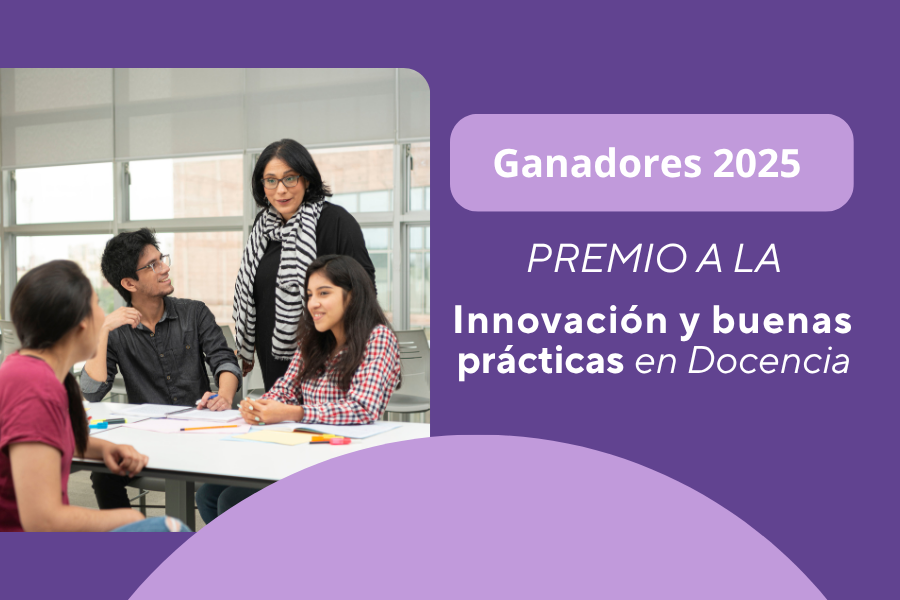 Ganadores 2025

PREMIO A LA

Innovación y buenas prácticas en Docencia